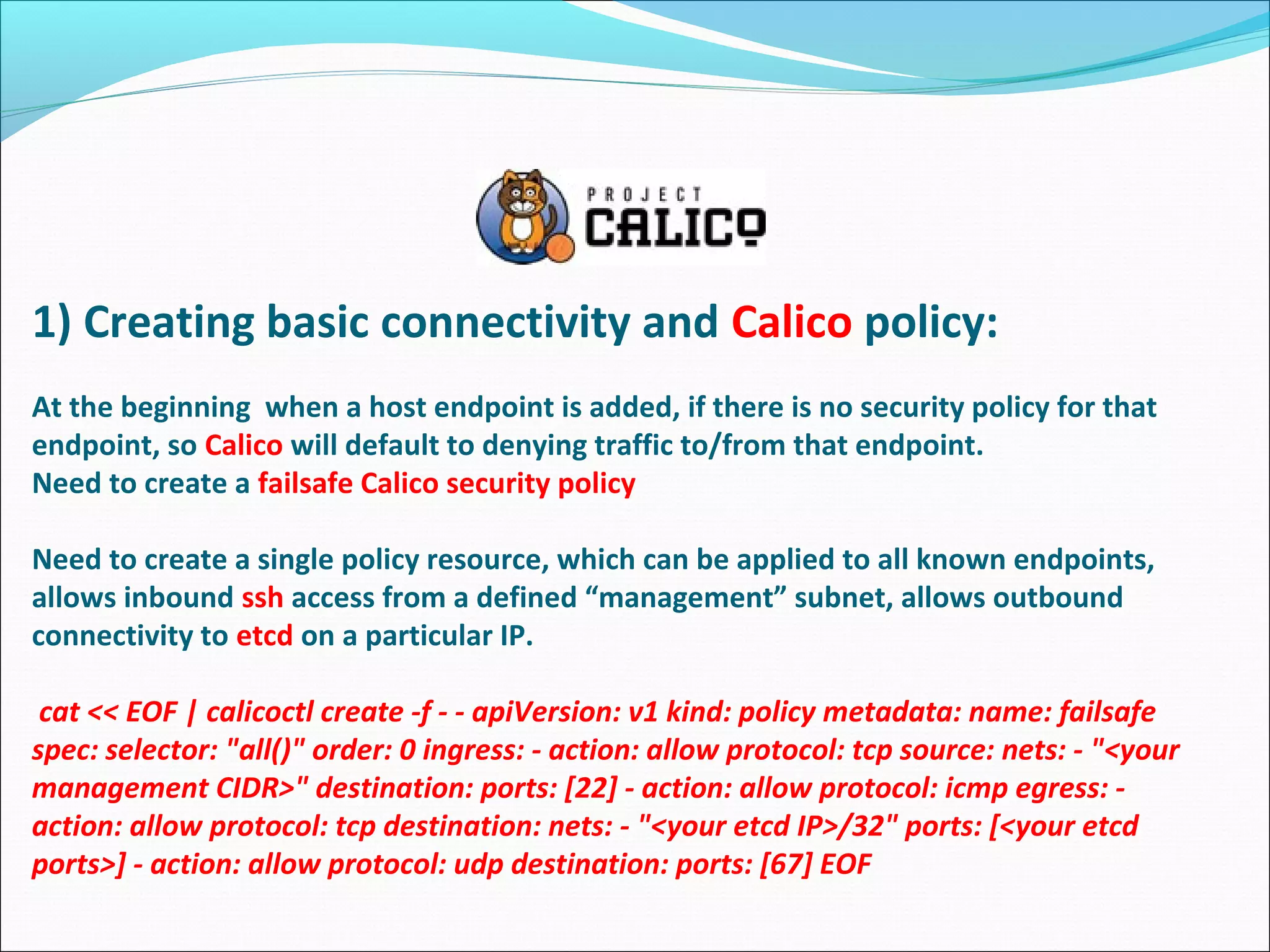 PROJECT CALICO

1) Creating basic connectivity and Calico policy:

At the beginning when a host endpoint is added, if there is no security policy for that endpoint, so Calico will default to denying traffic to/from that endpoint.
Need to create a failsafe Calico security policy

Need to create a single policy resource, which can be applied to all known endpoints, allows inbound ssh access from a defined “management” subnet, allows outbound connectivity to etcd on a particular IP.

cat << EOF | calicoctl create -f - - apiVersion: v1 kind: policy metadata: name: failsafe spec: selector: "all()" order: 0 ingress: - action: allow protocol: tcp source: nets: - "<your management CIDR>" destination: ports: [22] - action: allow protocol: icmp egress: - action: allow protocol: tcp destination: nets: - "<your etcd IP>/32" ports: [<your etcd ports>] - action: allow protocol: udp destination: ports: [67] EOF